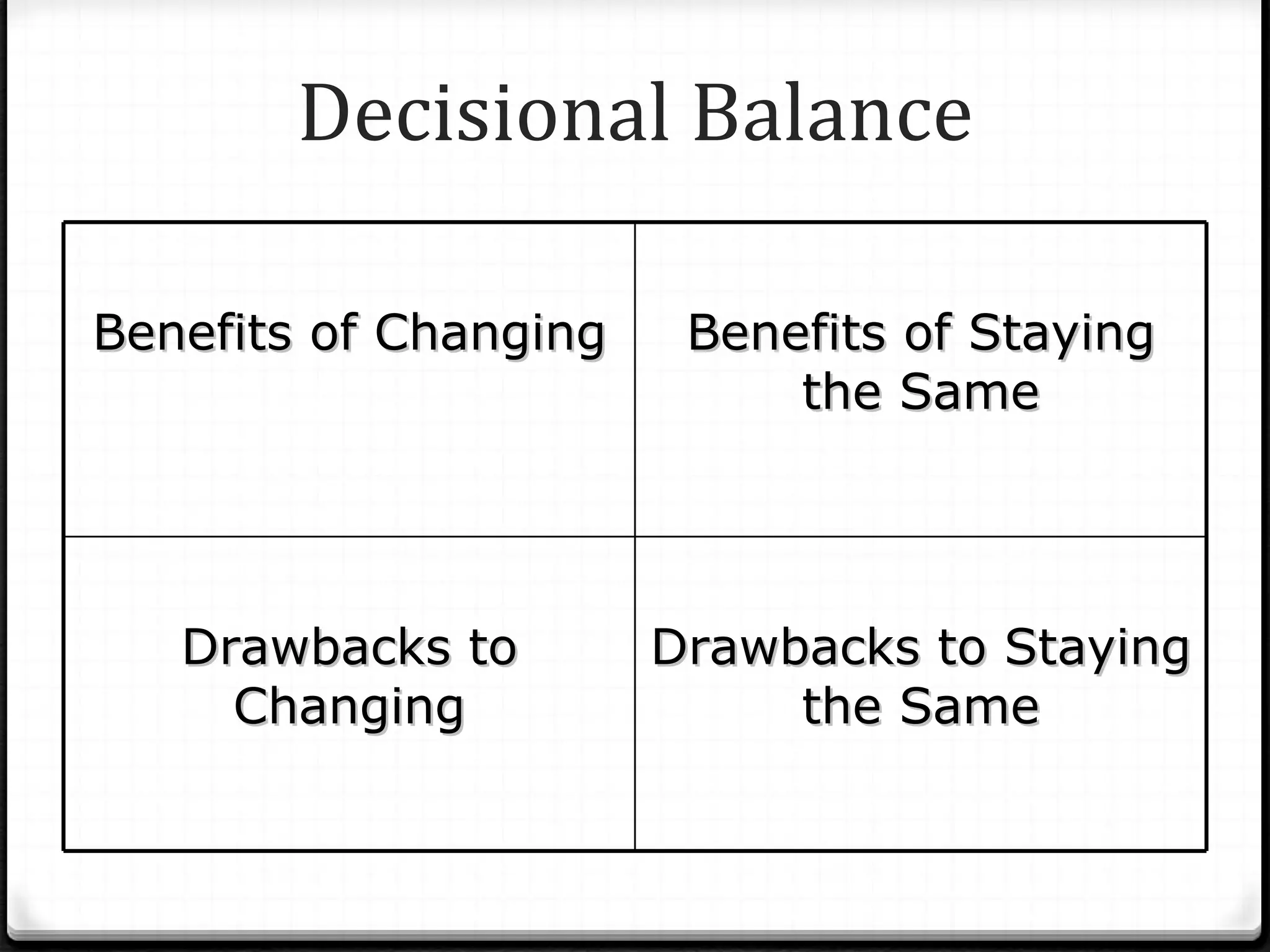 Decisional Balance

| Benefits of Changing | Benefits of Staying the Same |
|---|---|
| Drawbacks to Changing | Drawbacks to Staying the Same |